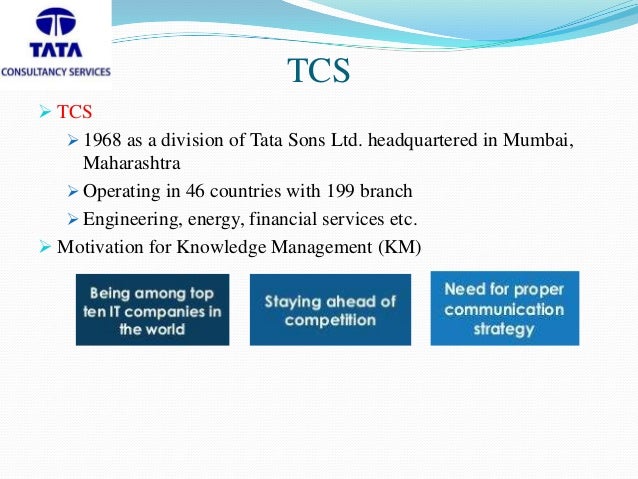 TATA
CONSULTANCY SERVICES

TCS

➢ TCS
➢ 1968 as a division of Tata Sons Ltd. headquartered in Mumbai, Maharashtra
➢ Operating in 46 countries with 199 branch
➢ Engineering, energy, financial services etc.
➢ Motivation for Knowledge Management (KM)

Being among top ten IT companies in the world

Staying ahead of competition

Need for proper communication strategy